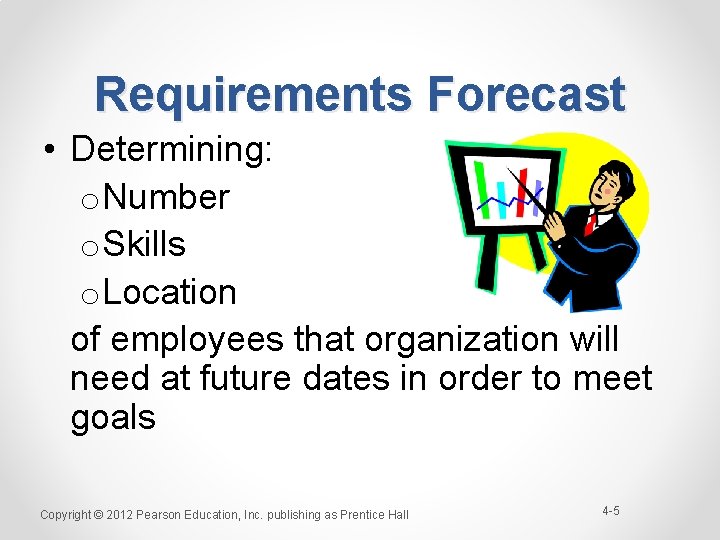 Requirements Forecast

• Determining:
o Number
o Skills
o Location
of employees that organization will need at future dates in order to meet goals

Copyright © 2012 Pearson Education, Inc. publishing as Prentice Hall

4-5